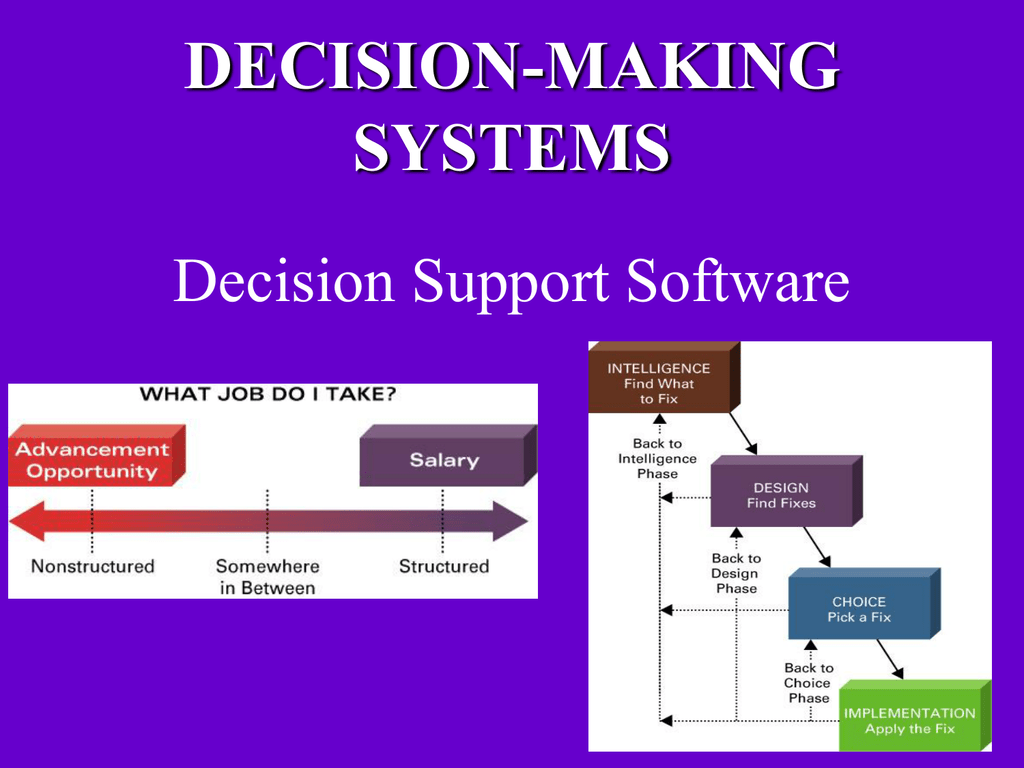 DECISION-MAKING SYSTEMS

Decision Support Software

WHAT JOB DO I TAKE?

Advancement Opportunity

Salary

Nonstructured

Somewhere in Between

Structured

INTELLIGENCE
Find What to Fix

Back to Intelligence Phase

DESIGN
Find Fixes

Back to Design Phase

CHOICE
Pick a Fix

Back to Choice Phase

IMPLEMENTATION
Apply the Fix